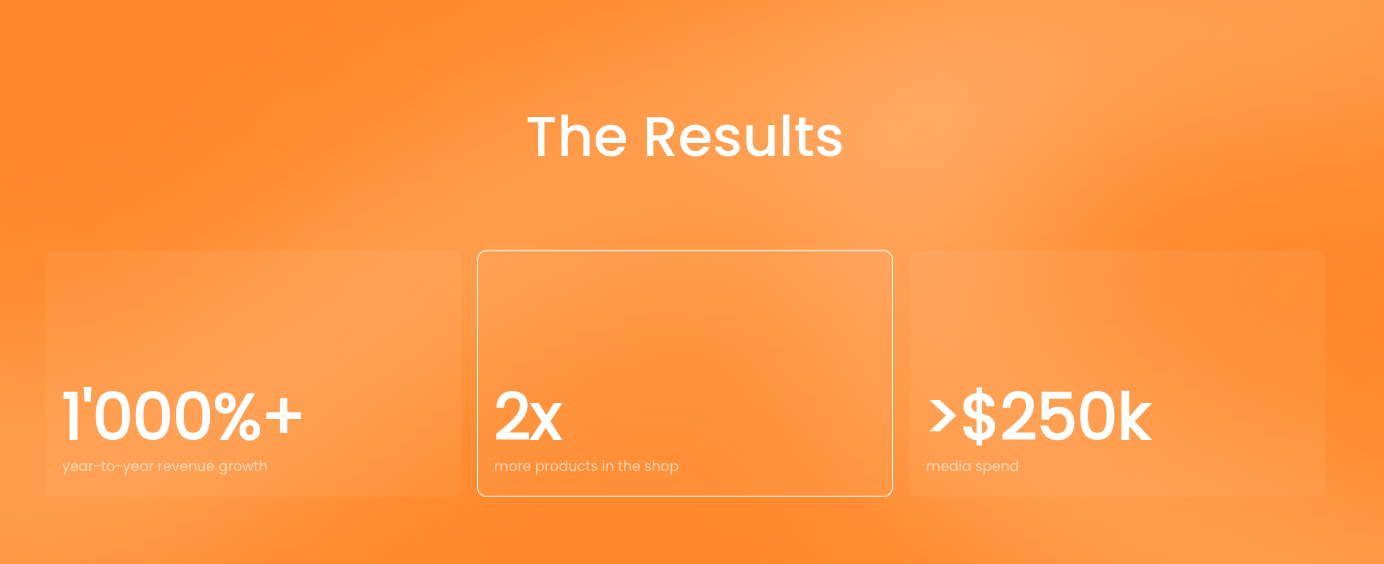 The Results

1'000%+
year-to-year revenue growth

2x
more products in the shop

>$250k
media spend